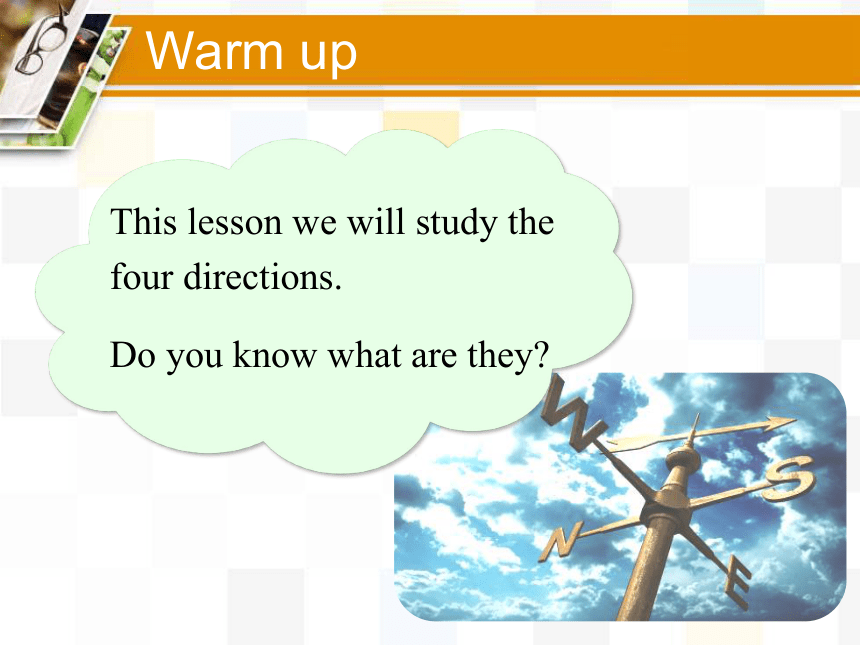 Warm up

This lesson we will study the four directions.

Do you know what are they?

W

S

N

E